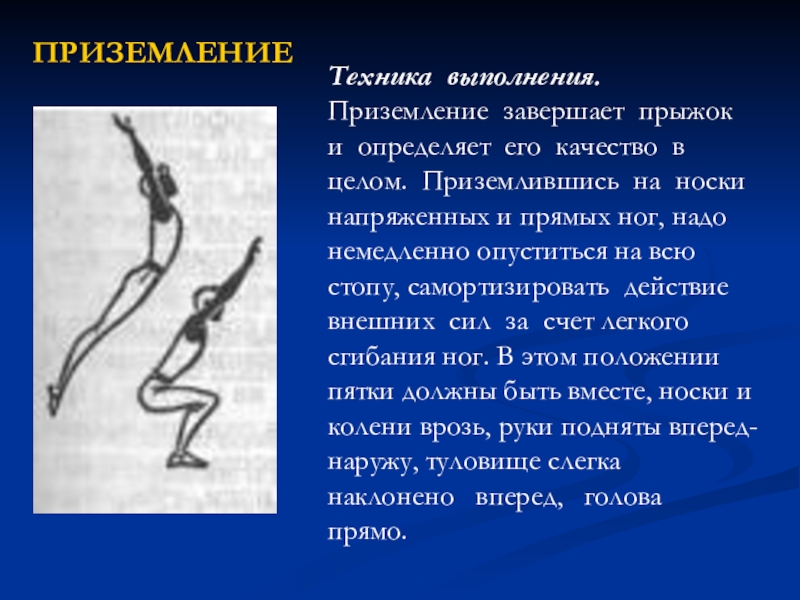 ПРИЗЕМЛЕНИЕ

Техника выполнения.
Приземление завершает прыжок и определяет его качество в целом. Приземлившись на носки напряженных и прямых ног, надо немедленно опуститься на всю стопу, самортизировать действие внешних сил за счет легкого сгибания ног. В этом положении пятки должны быть вместе, носки и колени врозь, руки подняты вперед-наружу, туловище слегка наклонено вперед, голова прямо.